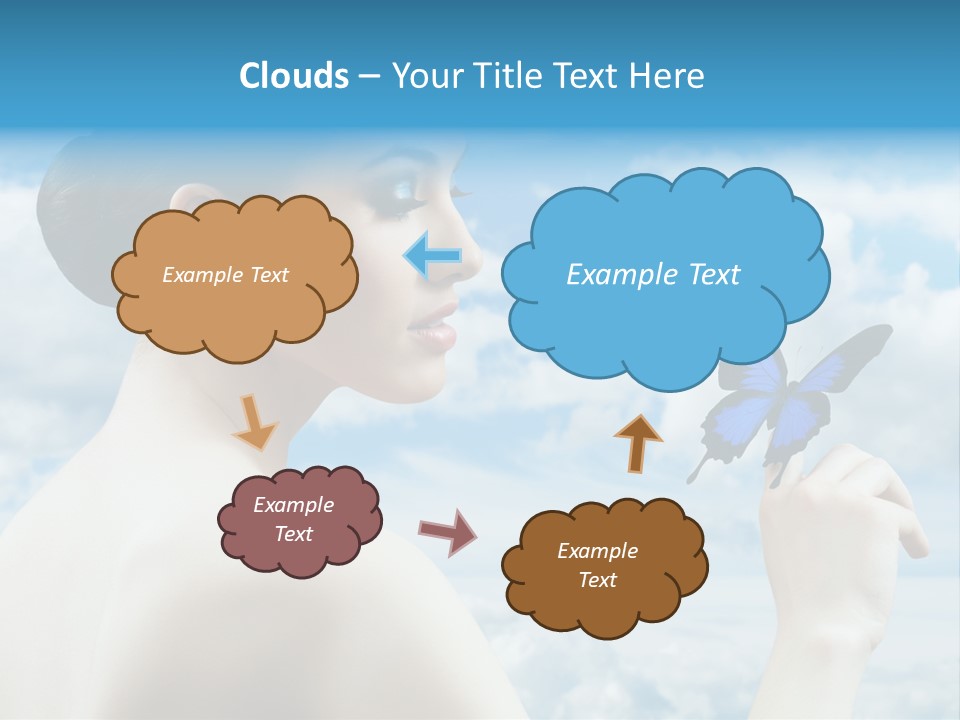 Clouds – Your Title Text Here

Example Text

Example Text

Example Text

Example Text